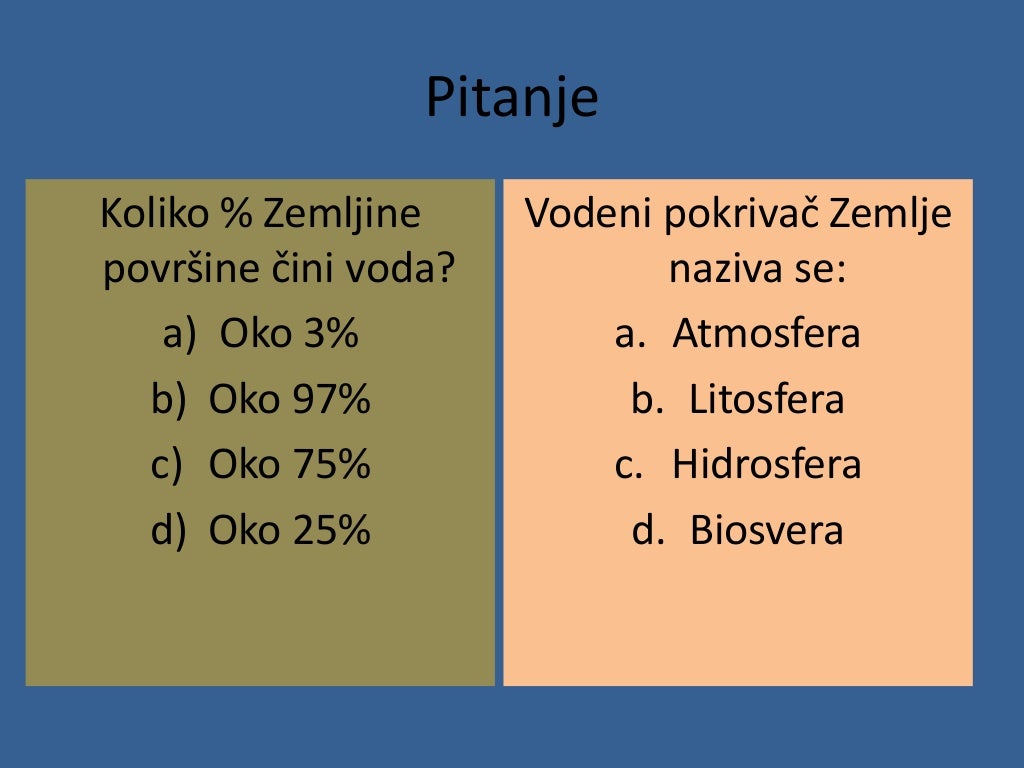 Pitanje

Koliko % Zemljine površine čini voda?
a) Oko 3%
b) Oko 97%
c) Oko 75%
d) Oko 25%

Vodeni pokrivač Zemlje naziva se:
a. Atmosfera
b. Litosfera
c. Hidrosfera
d. Biosvera